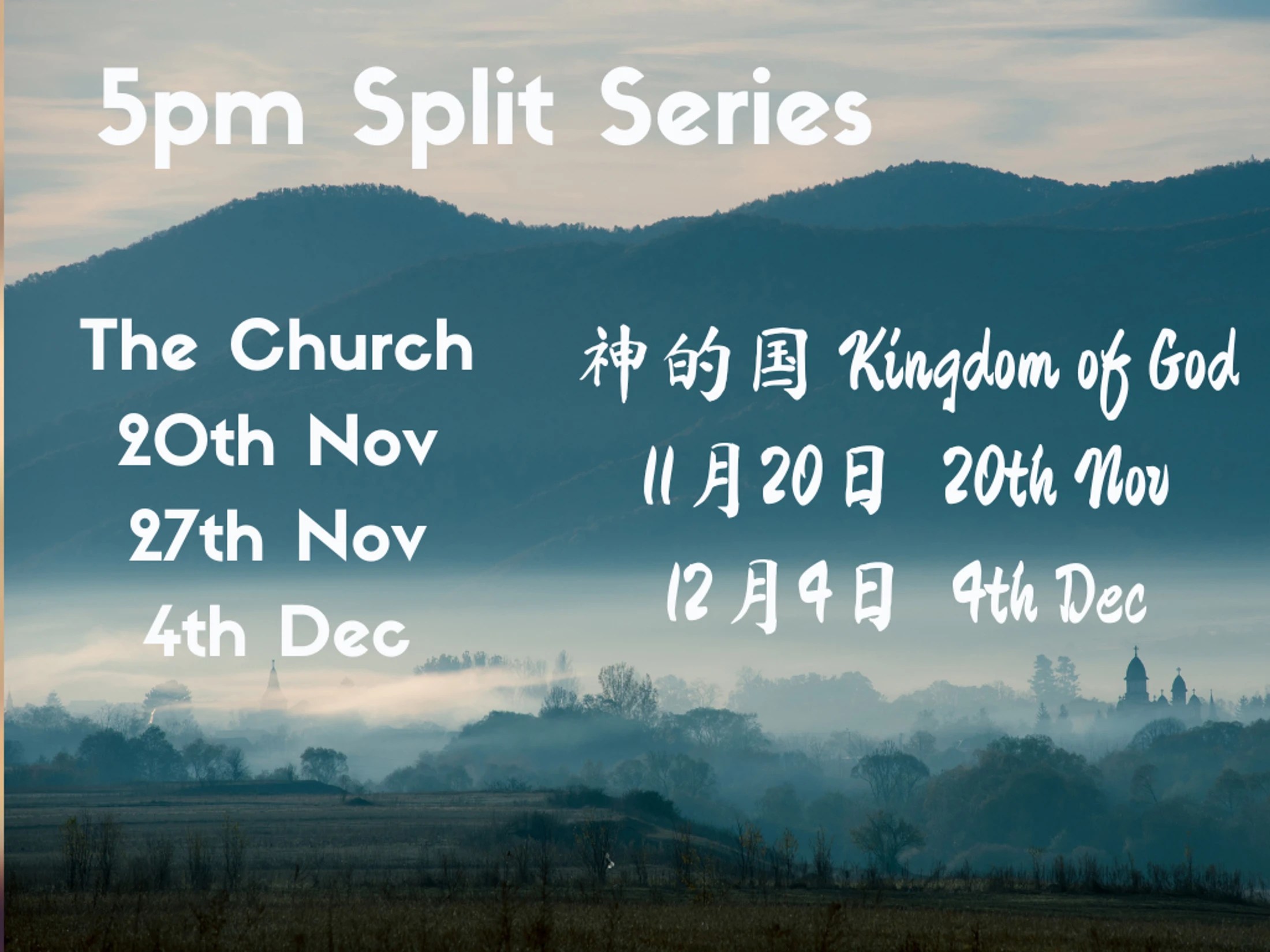 5pm Split Series

The Church
20th Nov
27th Nov
4th Dec

神的国 Kingdom of God
11月20日 20th Nov
12月4日 4th Dec